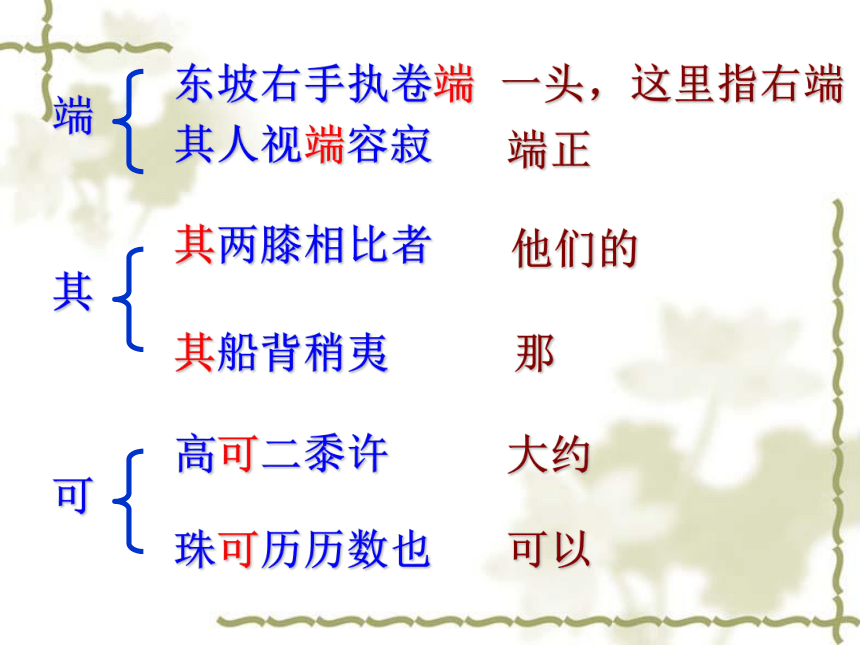 端 东坡右手执卷端 一头，这里指右端
其人视端容寂 端正

其 其两膝相比者 他们的
其船背稍夷 那

可 高可二黍许 大约
珠可历历数也 可以